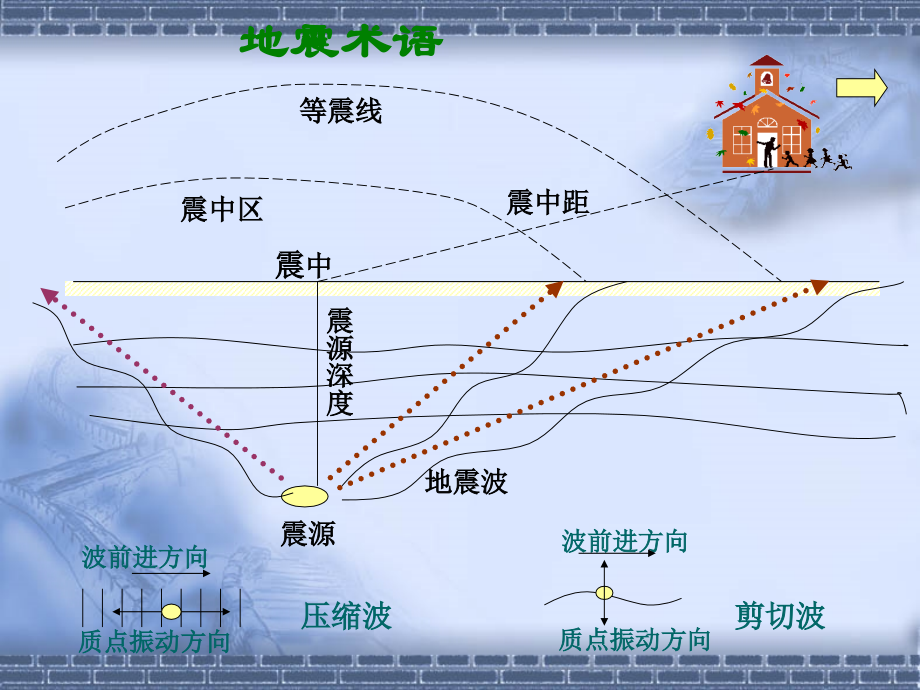 地震术语

等震线

震中区

震中距

震中

震源深度

地震波

震源

波前进方向

质点振动方向

压缩波

波前进方向

质点振动方向

剪切波